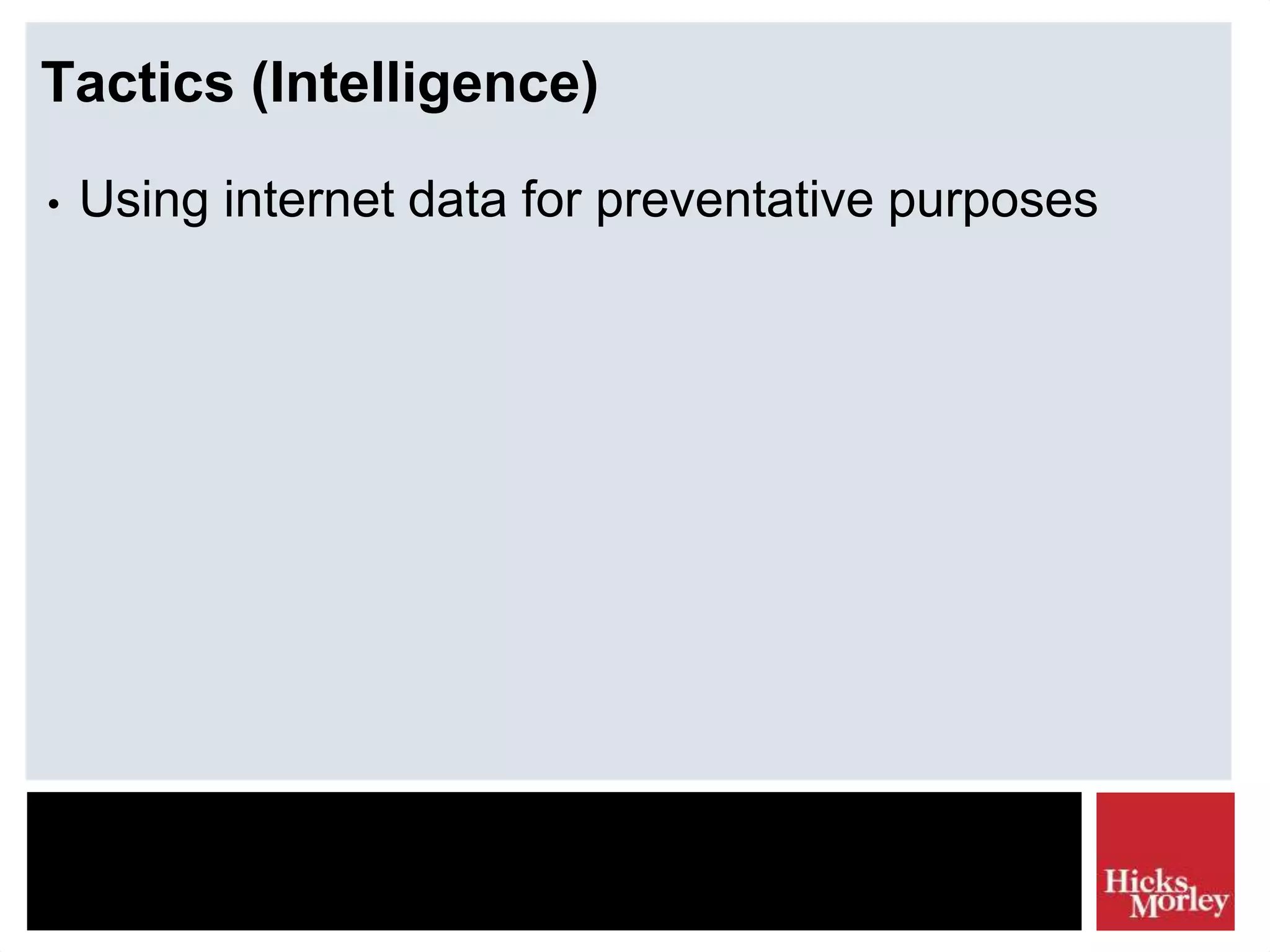 Tactics (Intelligence)

• Using internet data for preventative purposes

Hicks Morley